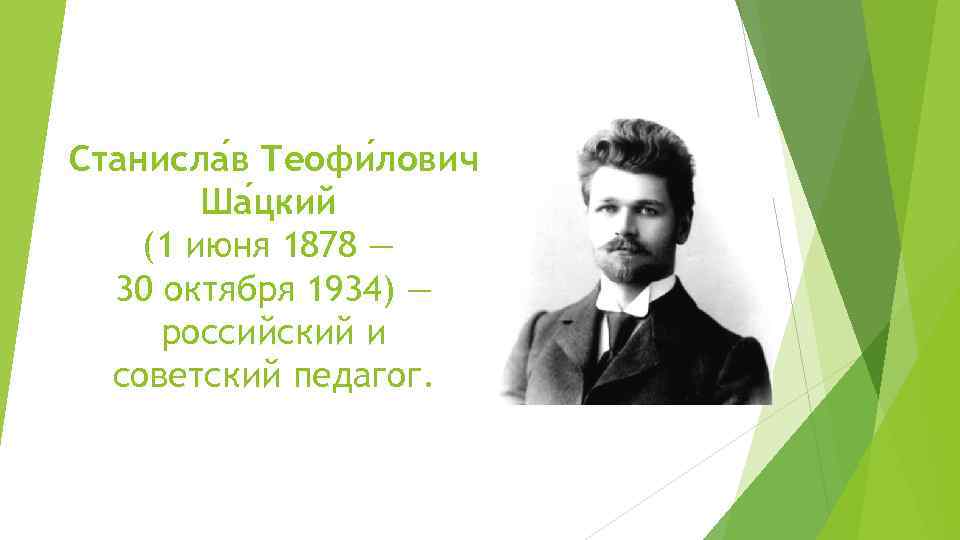 Станисла́в Теофи́лович Ша́цкий (1 июня 1878 — 30 октября 1934) — российский и советский педагог.